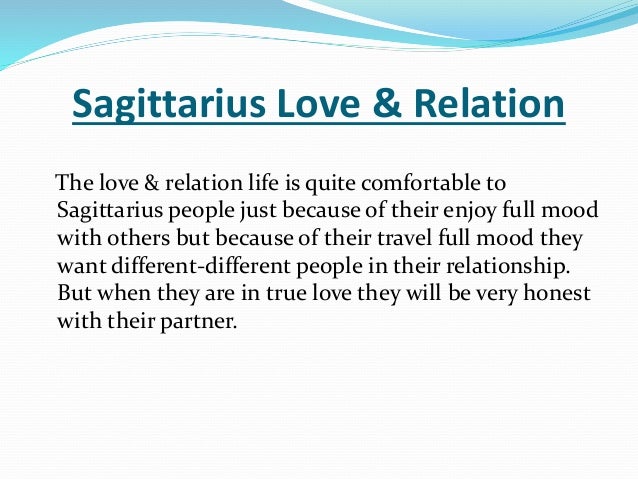 Sagittarius Love & Relation

The love & relation life is quite comfortable to Sagittarius people just because of their enjoy full mood with others but because of their travel full mood they want different-different people in their relationship. But when they are in true love they will be very honest with their partner.